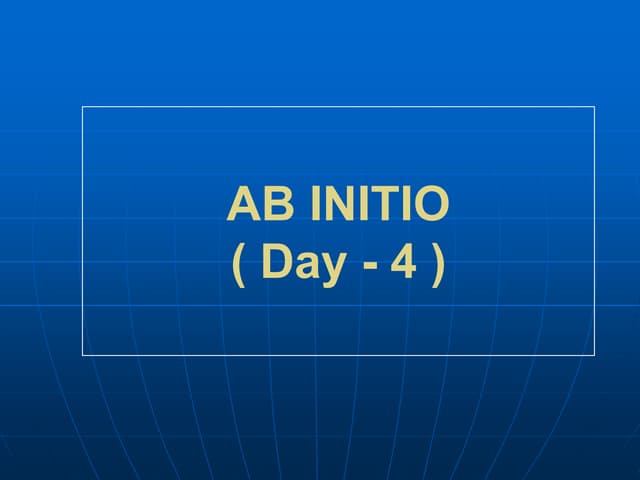 AB INITIO
( Day - 4 )